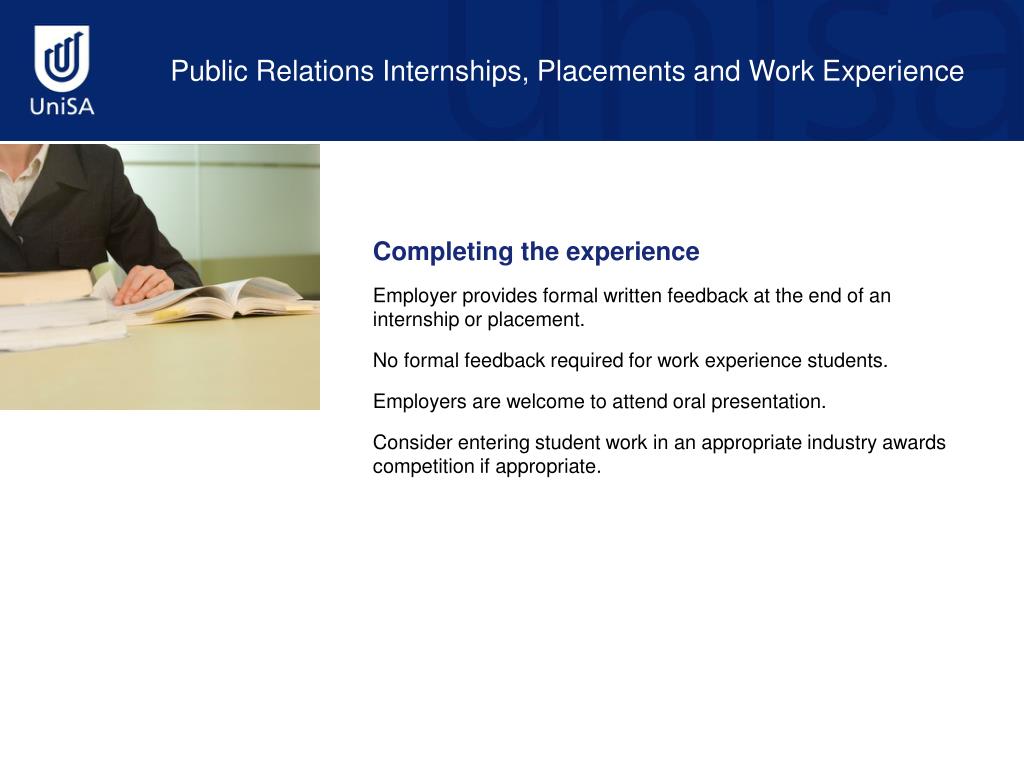 UniSA

Public Relations Internships, Placements and Work Experience

Completing the experience

Employer provides formal written feedback at the end of an internship or placement.

No formal feedback required for work experience students.

Employers are welcome to attend oral presentation.

Consider entering student work in an appropriate industry awards competition if appropriate.